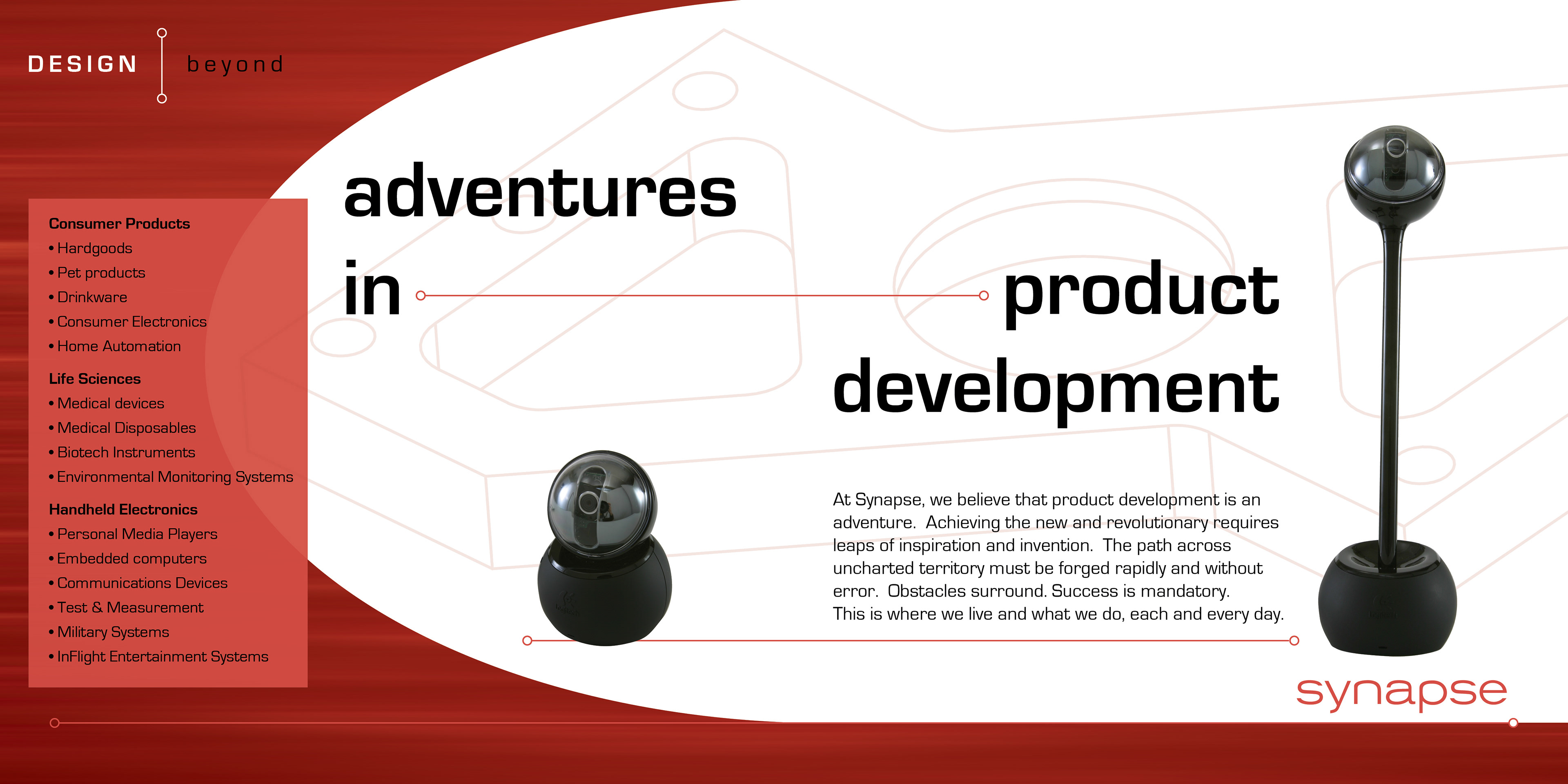 DESIGN beyond

Consumer Products
• Hardgoods
• Pet products
• Drinkware
• Consumer Electronics
• Home Automation

Life Sciences
• Medical devices
• Medical Disposables
• Biotech Instruments
• Environmental Monitoring Systems

Handheld Electronics
• Personal Media Players
• Embedded computers
• Communications Devices
• Test & Measurement
• Military Systems
• InFlight Entertainment Systems

adventures in product development

At Synapse, we believe that product development is an adventure. Achieving the new and revolutionary requires leaps of inspiration and invention. The path across uncharted territory must be forged rapidly and without error. Obstacles surround. Success is mandatory.
This is where we live and what we do, each and every day.

synapse